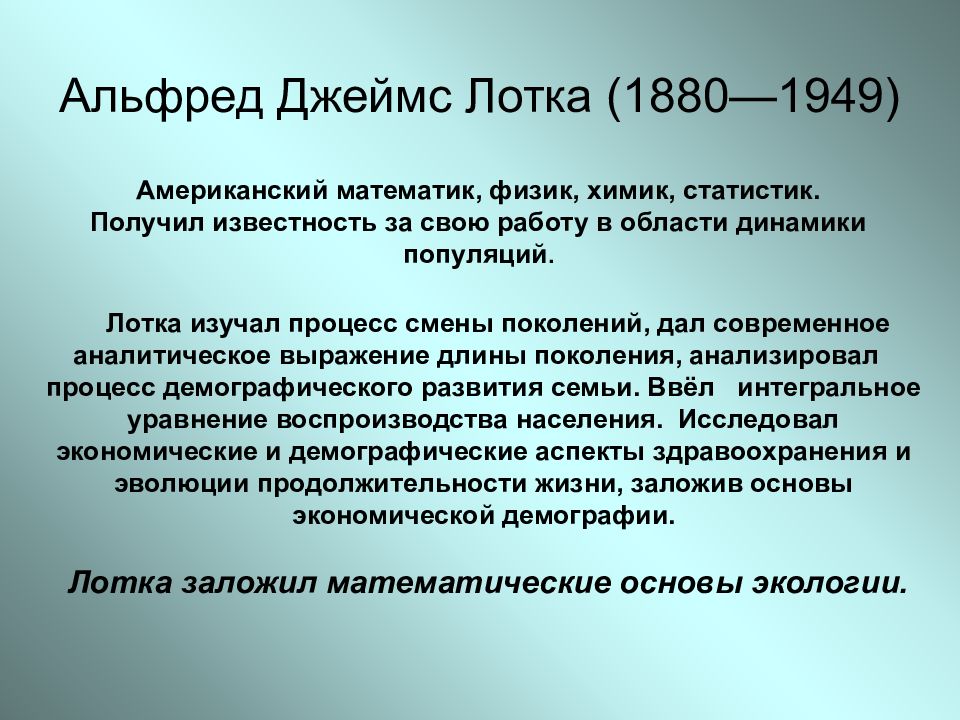 Альфред Джеймс Лотка (1880—1949)

Американский математик, физик, химик, статистик. Получил известность за свою работу в области динамики популяций.

Лотка изучал процесс смены поколений, дал современное аналитическое выражение длины поколения, анализировал процесс демографического развития семьи. Ввёл интегральное уравнение воспроизводства населения. Исследовал экономические и демографические аспекты здравоохранения и эволюции продолжительности жизни, заложив основы экономической демографии.

Лотка заложил математические основы экологии.